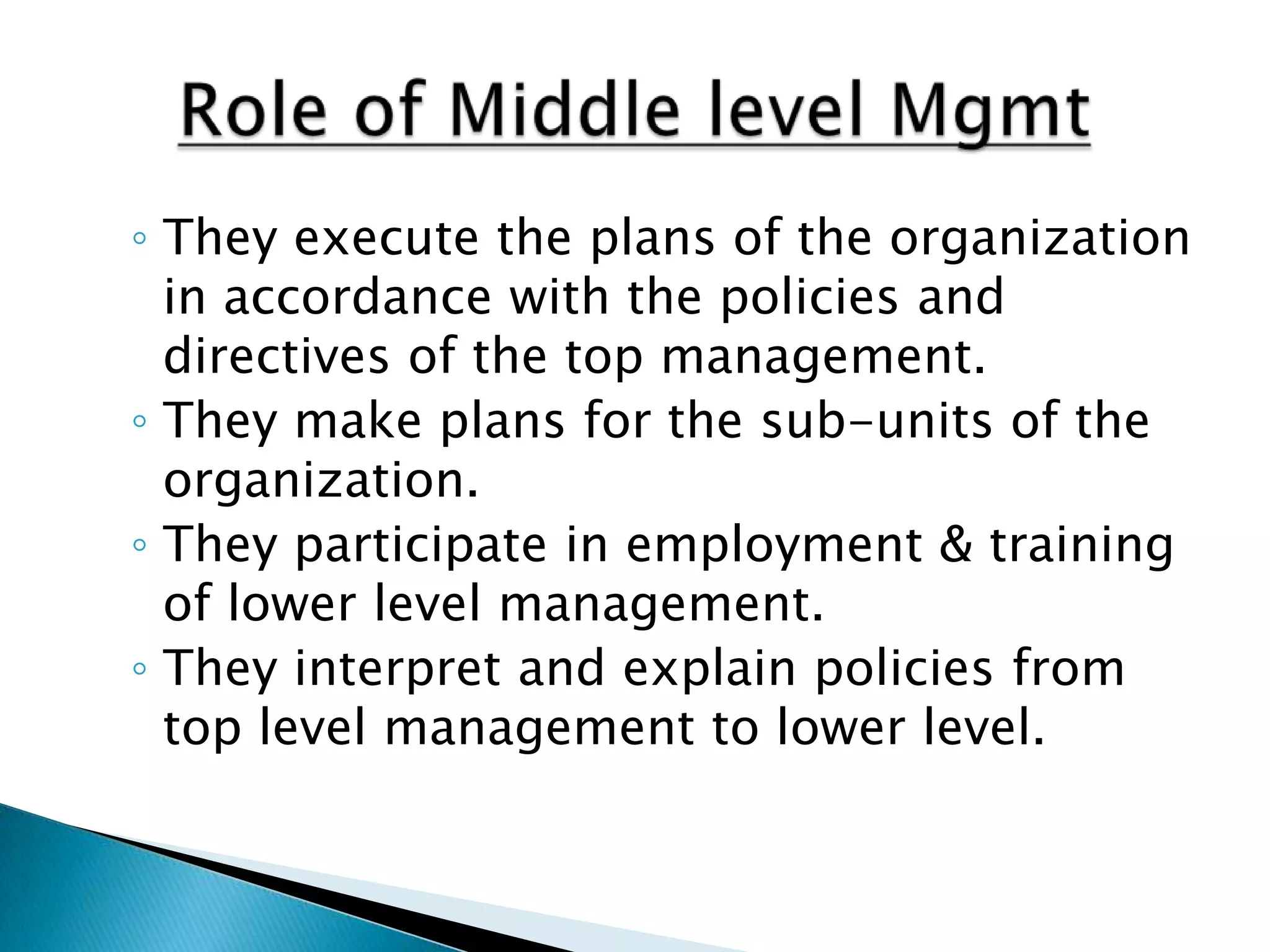 Role of Middle level Mgmt

◦ They execute the plans of the organization in accordance with the policies and directives of the top management.
◦ They make plans for the sub-units of the organization.
◦ They participate in employment & training of lower level management.
◦ They interpret and explain policies from top level management to lower level.